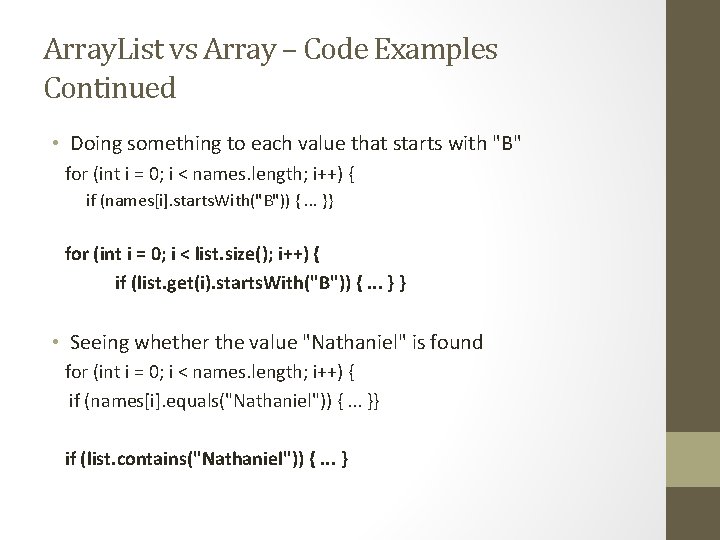 ArrayList vs Array – Code Examples Continued

• Doing something to each value that starts with "B"

for (int i = 0; i < names.length; i++) {
if (names[i].startsWith("B")) { ... }}

for (int i = 0; i < list.size(); i++) {
if (list.get(i).startsWith("B")) { ... } }

• Seeing whether the value "Nathaniel" is found

for (int i = 0; i < names.length; i++) {
if (names[i].equals("Nathaniel")) { ... }}

if (list.contains("Nathaniel")) { ... }